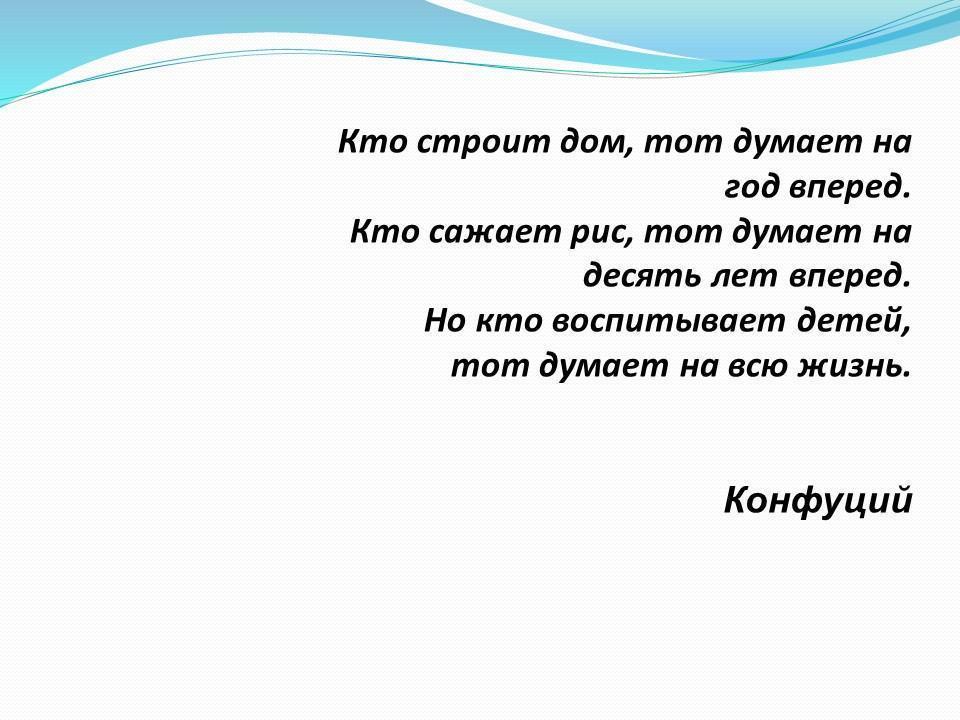 Кто строит дом, тот думает на год вперед.
Кто сажает рис, тот думает на десять лет вперед.
Но кто воспитывает детей, тот думает на всю жизнь.

Конфуций